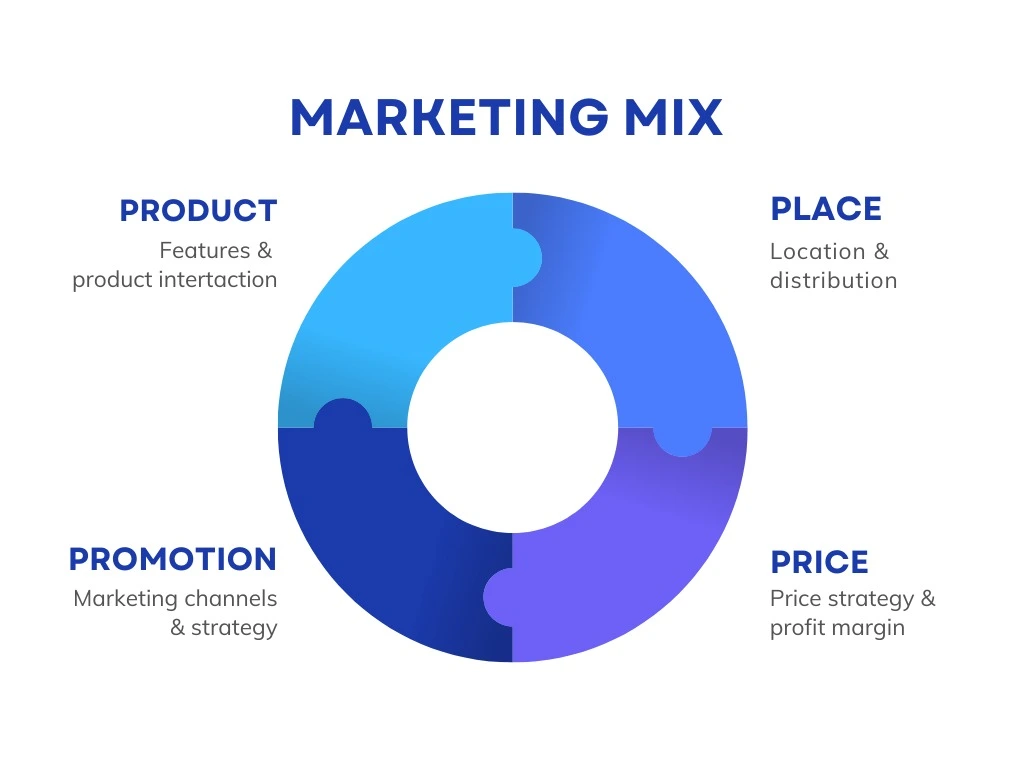 MARKETING MIX

PRODUCT
Features & product intertaction

PLACE
Location & distribution

PROMOTION
Marketing channels & strategy

PRICE
Price strategy & profit margin